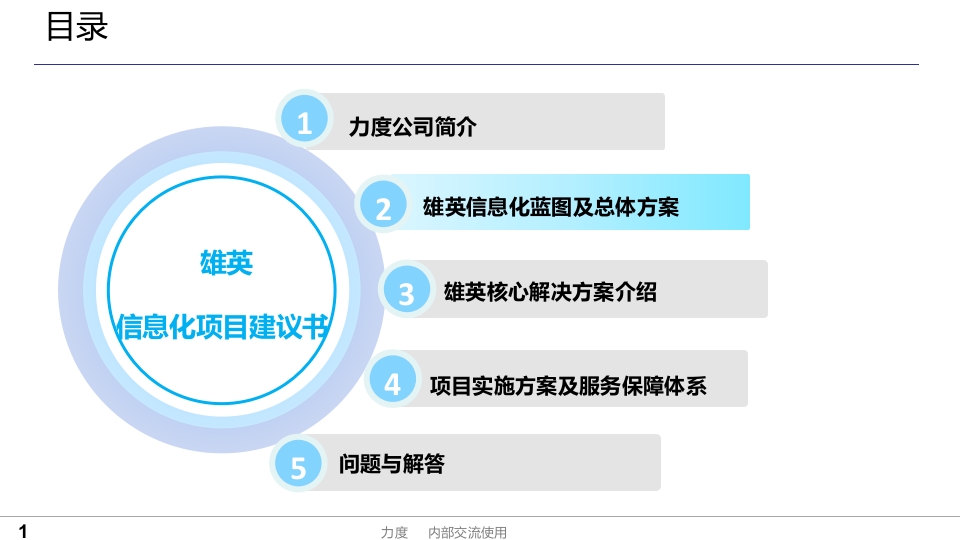 目录

雄英

信息化项目建议书

1 力度公司简介

2 雄英信息化蓝图及总体方案

3 雄英核心解决方案介绍

4 项目实施方案及服务保障体系

5 问题与解答

1

力度 内部交流使用